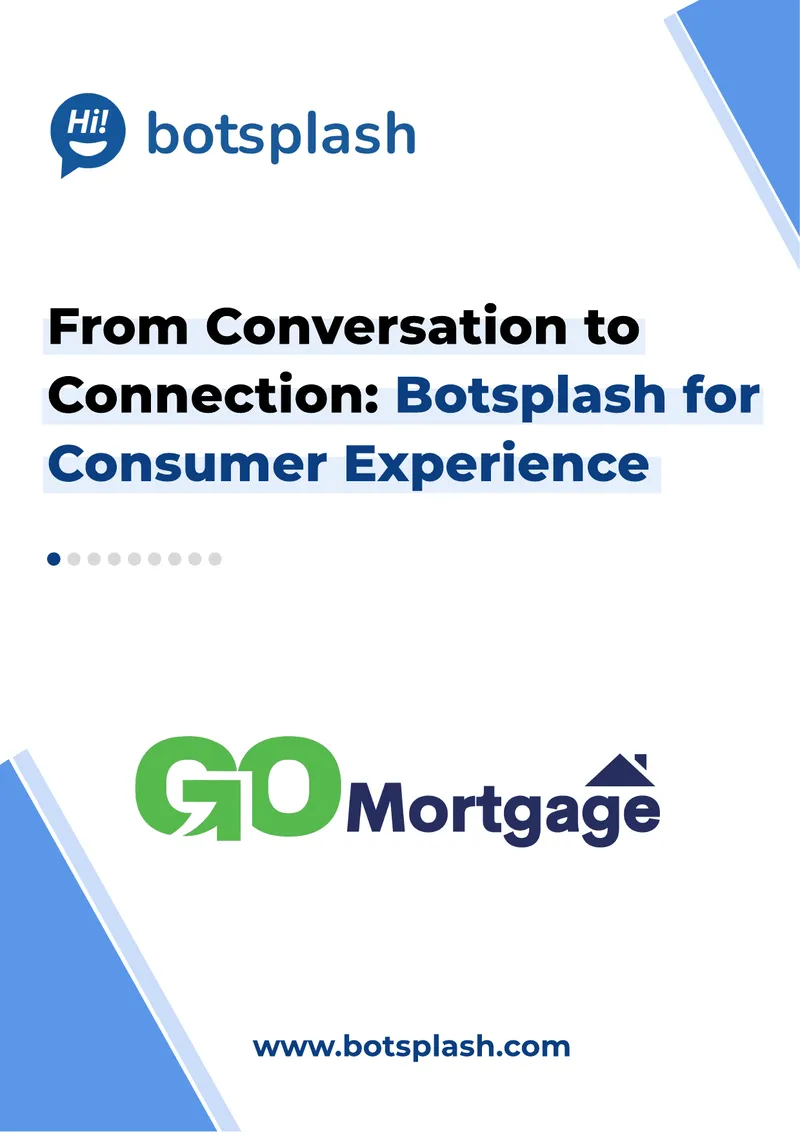 Hi! botsplash

From Conversation to Connection: Botsplash for Consumer Experience

GO Mortgage

www.botsplash.com